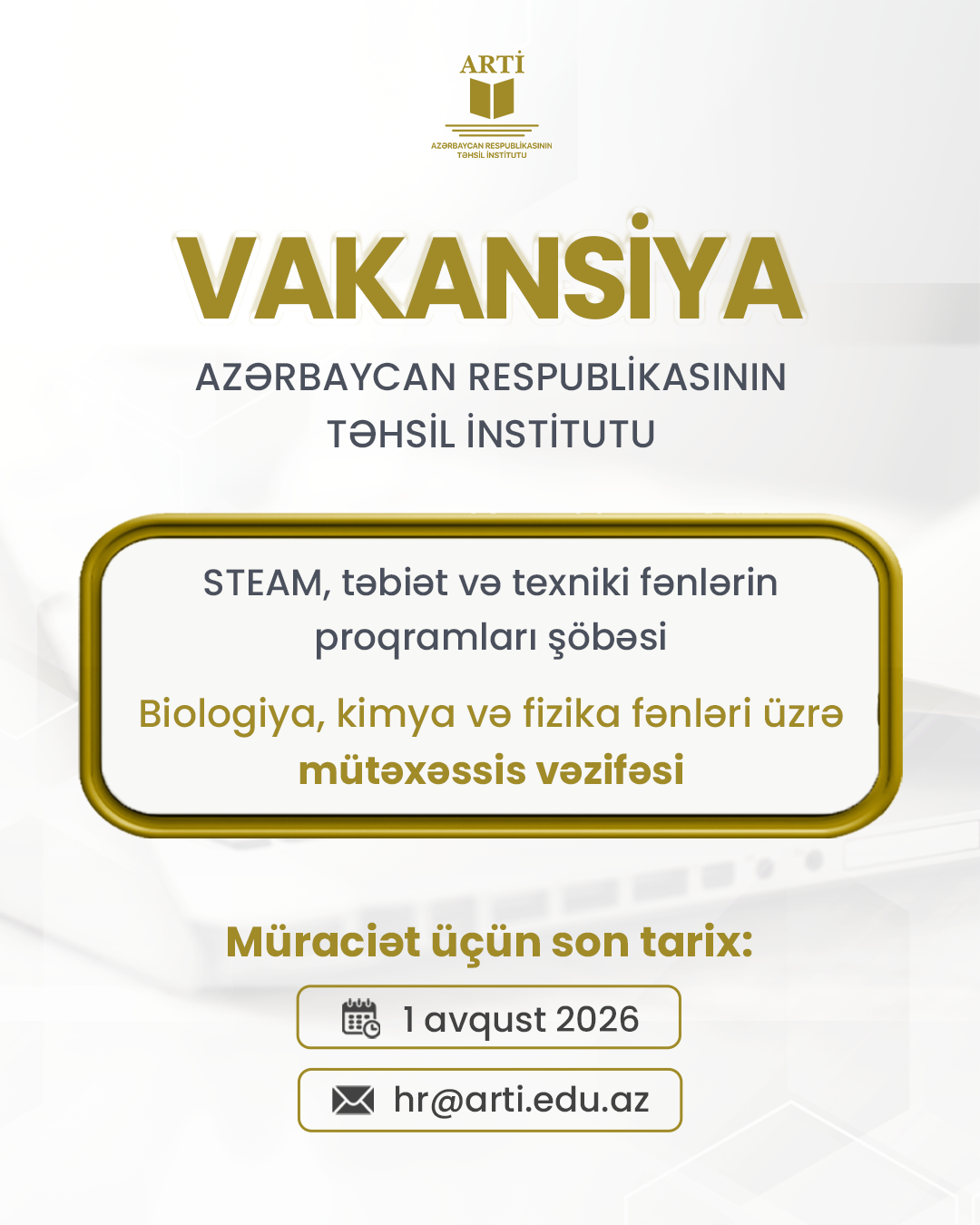 ARTİ
AZƏRBAYCAN RESPUBLİKASININ
TƏHSİL İNSTİTUTU

VAKANSİYA

AZƏRBAYCAN RESPUBLİKASININ
TƏHSİL İNSTİTUTU

STEAM, təbiət və texniki fənlərin proqramları şöbəsi

Biologiya, kimya və fizika fənləri üzrə mütəxəssis vəzifəsi

Müraciət üçün son tarix:

1 avqust 2026

hr@arti.edu.az